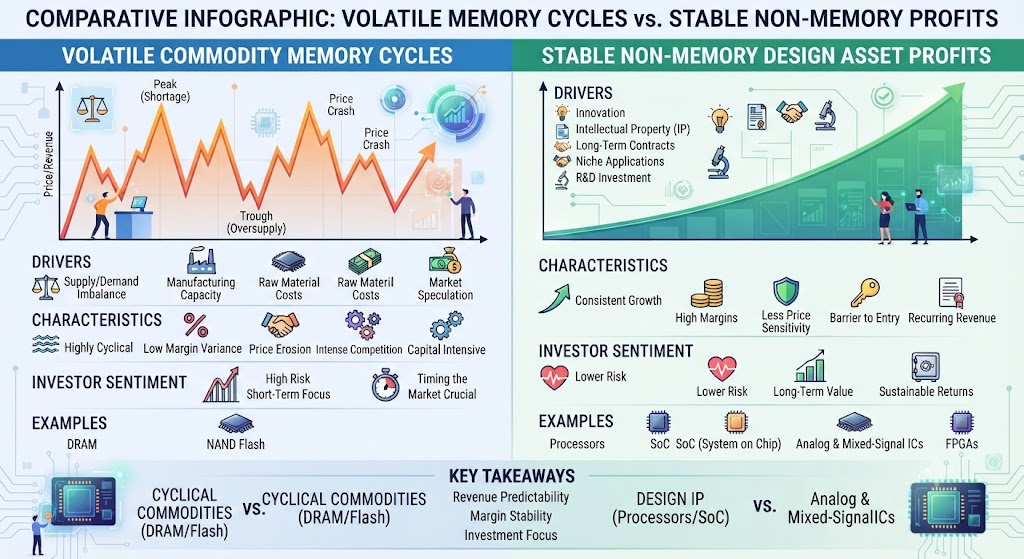 COMPARATIVE INFOGRAPHIC: VOLATILE MEMORY CYCLES vs. STABLE NON-MEMORY PROFITS

VOLATILE COMMODITY MEMORY CYCLES

Price/Revenue

Peak (Shortage)

Price Crash

Price Crash

Trough (Oversupply)

DRIVERS

Supply/Demand Imbalance

Manufacturing Capacity

Raw Material Costs

Raw Materil Costs

Market Speculation

CHARACTERISTICS

Highly Cyclical

Low Margin Variance

Price Erosion

Intense Competition

Capital Intensive

INVESTOR SENTIMENT

High Risk Short-Term Focus

Timing the Market Crucial

EXAMPLES

DRAM

NAND Flash

STABLE NON-MEMORY DESIGN ASSET PROFITS

DRIVERS

Innovation

Intellectual Property (IP)

Long-Term Contracts

Niche Applications

R&D Investment

CHARACTERISTICS

Consistent Growth

High Margins

Less Price Sensitivity

Barrier to Entry

Recurring Revenue

INVESTOR SENTIMENT

Lower Risk

Lower Risk

Long-Term Value

Sustainable Returns

EXAMPLES

Processors

SoC

SoC (System on Chip)

Analog & Mixed-Signal ICs

FPGAs

KEY TAKEAWAYS

CYCLICAL COMMODITIES (DRAM/Flash)

vs.

CYCLICAL COMMODITIES (DRAM/Flash)

Revenue Predictability

Margin Stability

Investment Focus

DESIGN IP (Processors/SoC)

vs.

Analog & Mixed-SignalICs